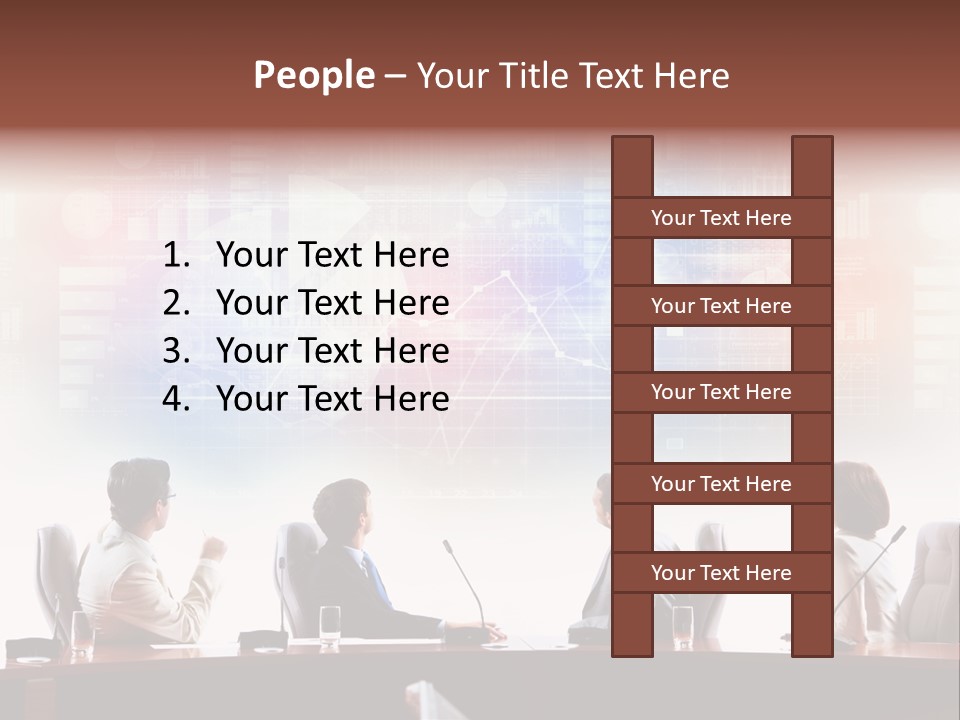 People – Your Title Text Here

1. Your Text Here
2. Your Text Here
3. Your Text Here
4. Your Text Here

Your Text Here

Your Text Here

Your Text Here

Your Text Here

Your Text Here